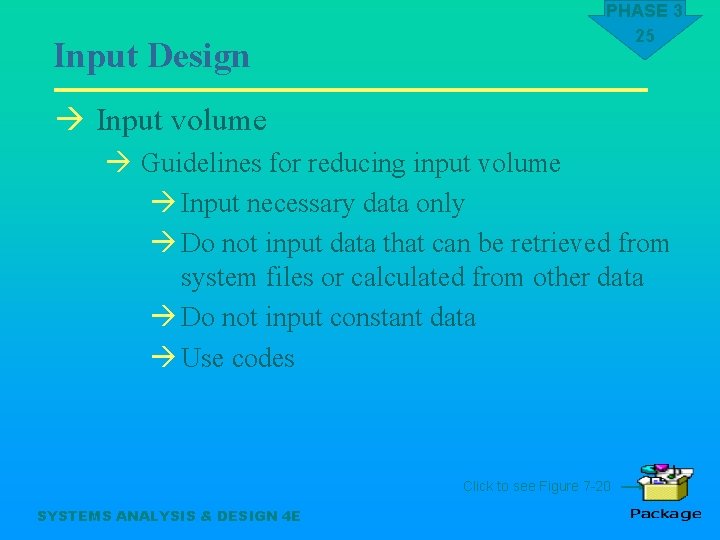 PHASE 3
25

Input Design

→ Input volume

→ Guidelines for reducing input volume

→ Input necessary data only

→ Do not input data that can be retrieved from system files or calculated from other data

→ Do not input constant data

→ Use codes

Click to see Figure 7-20

Package

SYSTEMS ANALYSIS & DESIGN 4E